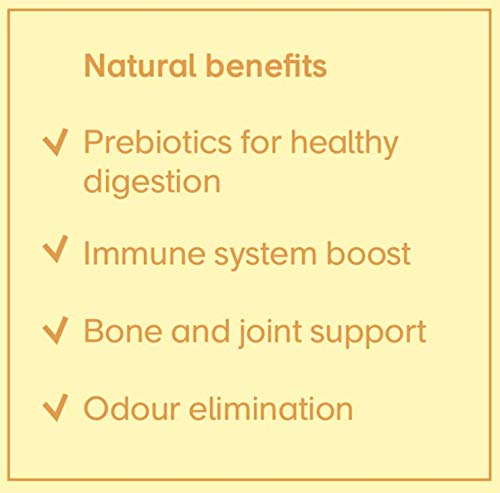 Natural benefits

✓ Prebiotics for healthy digestion

✓ Immune system boost

✓ Bone and joint support

✓ Odour elimination